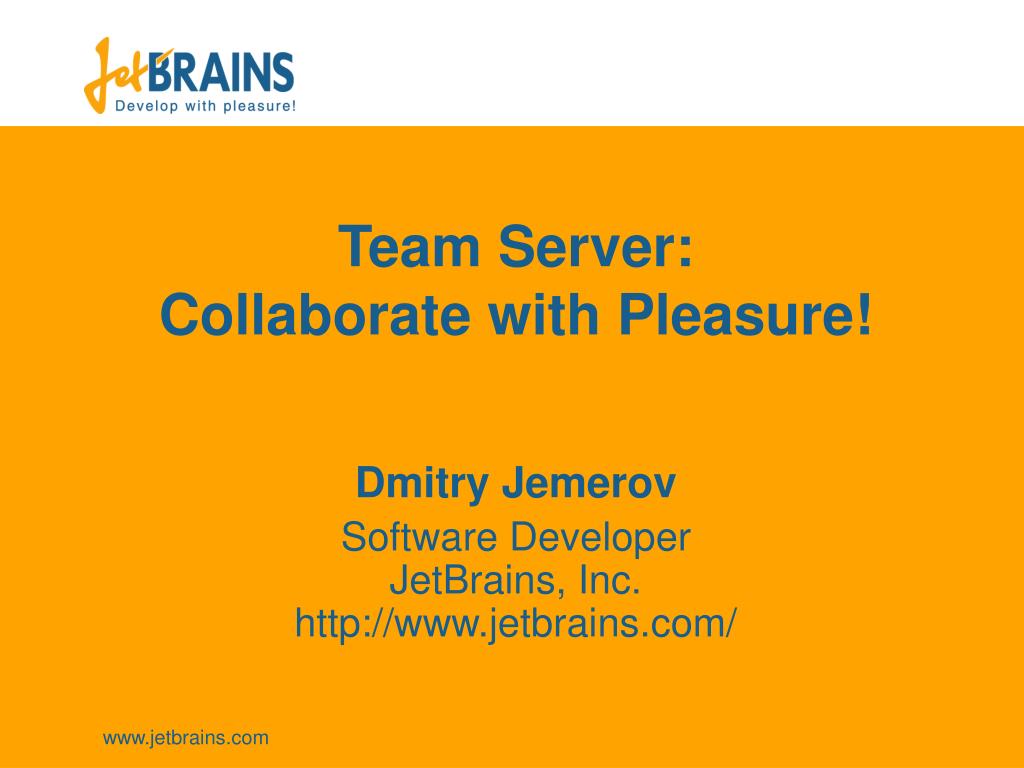 JetBRAINS
Develop with pleasure!

Team Server:
Collaborate with Pleasure!

Dmitry Jemerov
Software Developer
JetBrains, Inc.
http://www.jetbrains.com/

www.jetbrains.com